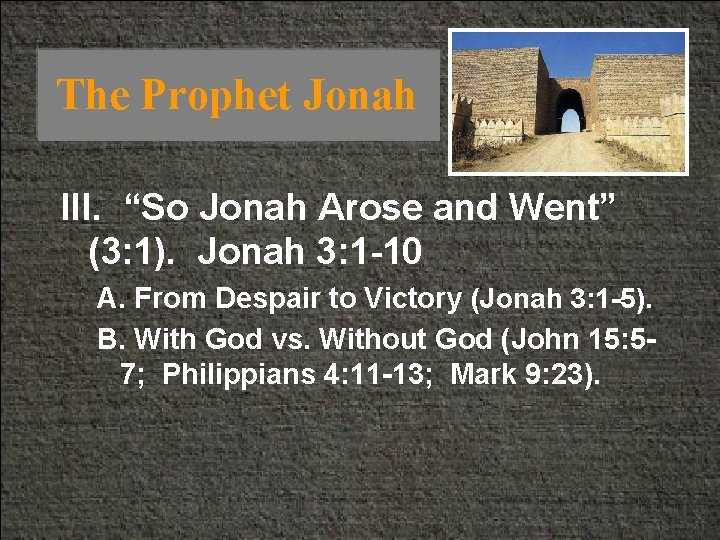 The Prophet Jonah

III. “So Jonah Arose and Went” (3:1). Jonah 3:1-10

A. From Despair to Victory (Jonah 3:1-5).

B. With God vs. Without God (John 15:5-7; Philippians 4:11-13; Mark 9:23).